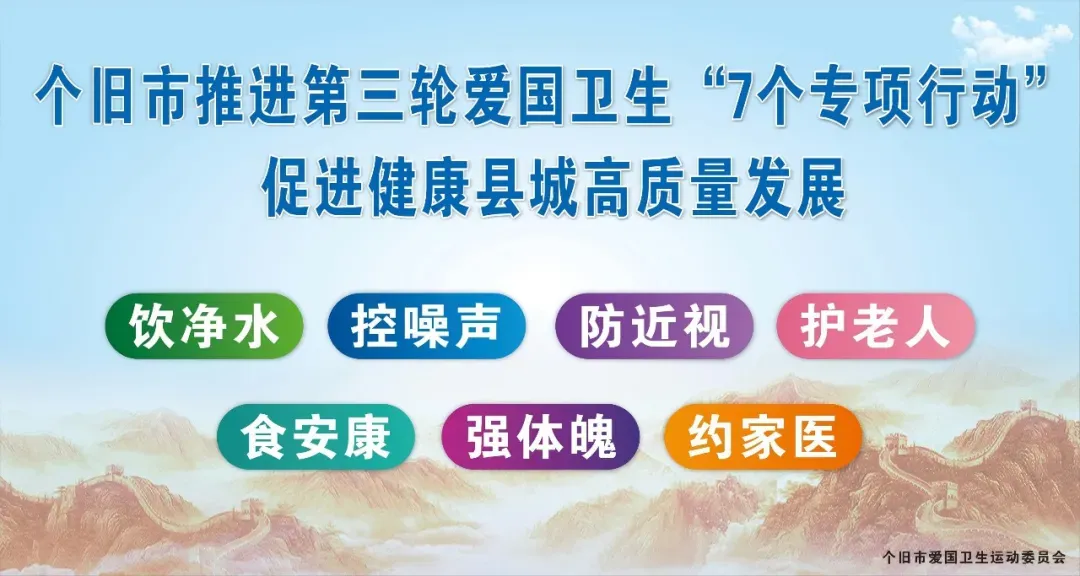 个旧市推进第三轮爱国卫生“7个专项行动”
促进健康县城高质量发展

饮净水 控噪声 防近视 护老人

食安康 强体魄 约家医

个旧市爱国卫生运动委员会